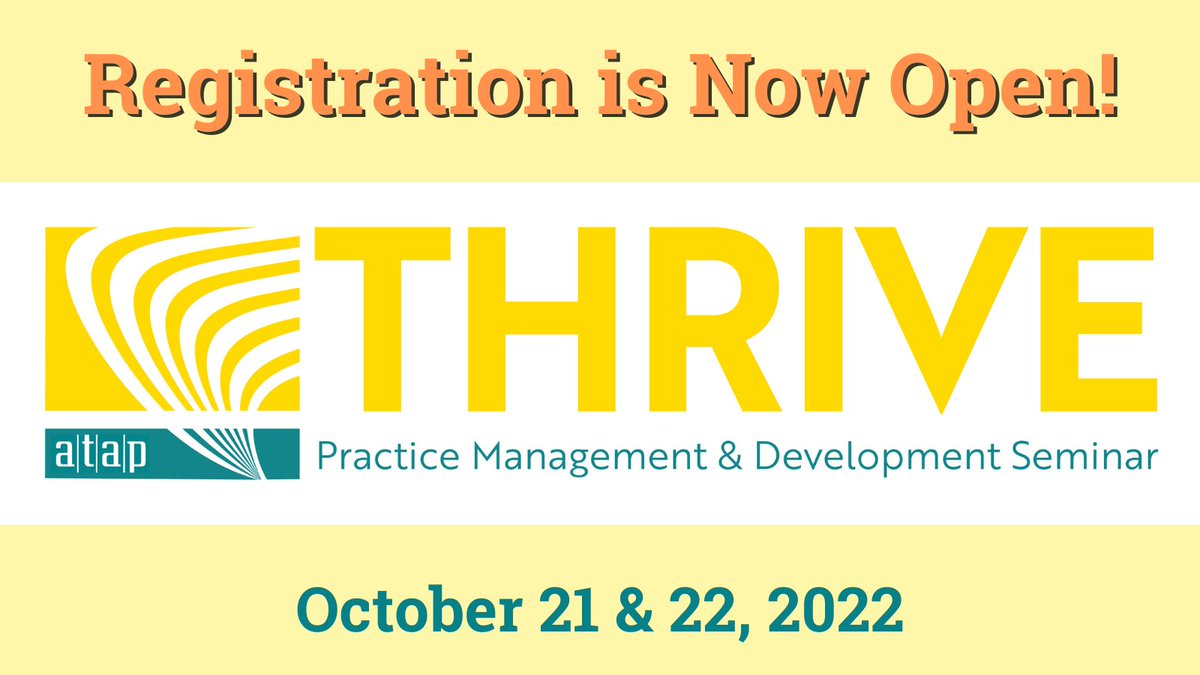 Registration is Now Open!

THRIVE

a|t|a|p

Practice Management & Development Seminar

October 21 & 22, 2022